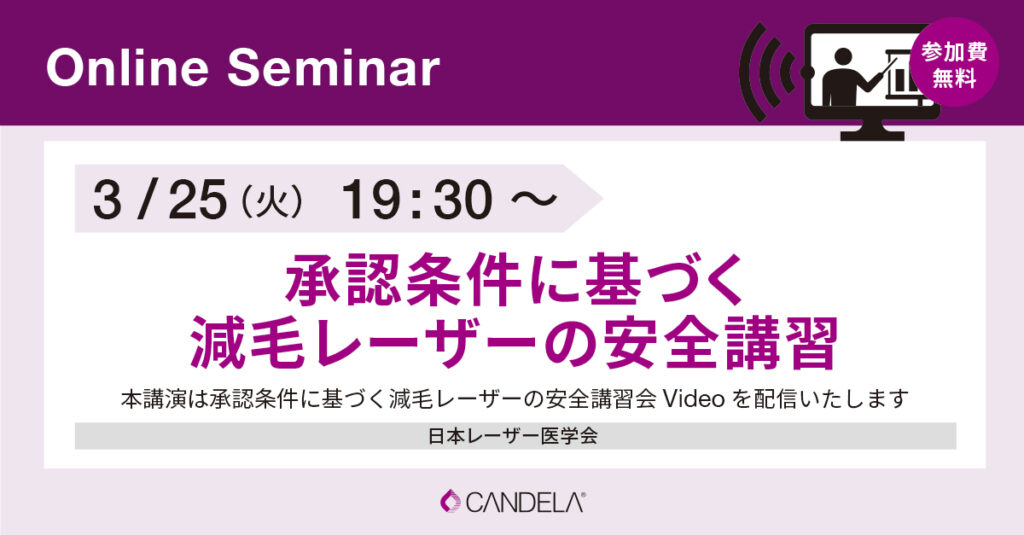 Online Seminar

参加費無料

3 / 25（火） 19：30 ～

承認条件に基づく
減毛レーザーの安全講習

本講演は承認条件に基づく減毛レーザーの安全講習会 Video を配信いたします

日本レーザー医学会

CANDELA®